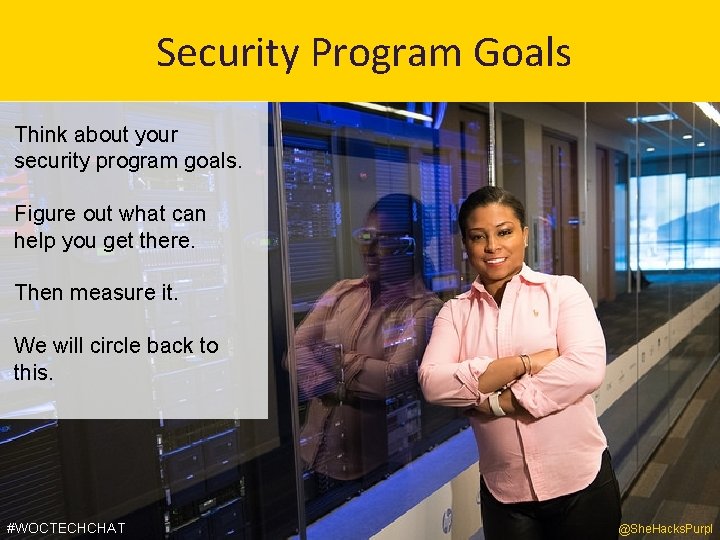 Security Program Goals

Think about your security program goals.

Figure out what can help you get there.

Then measure it.

We will circle back to this.

#WOCTECHCHAT

@SheHacksPurpl